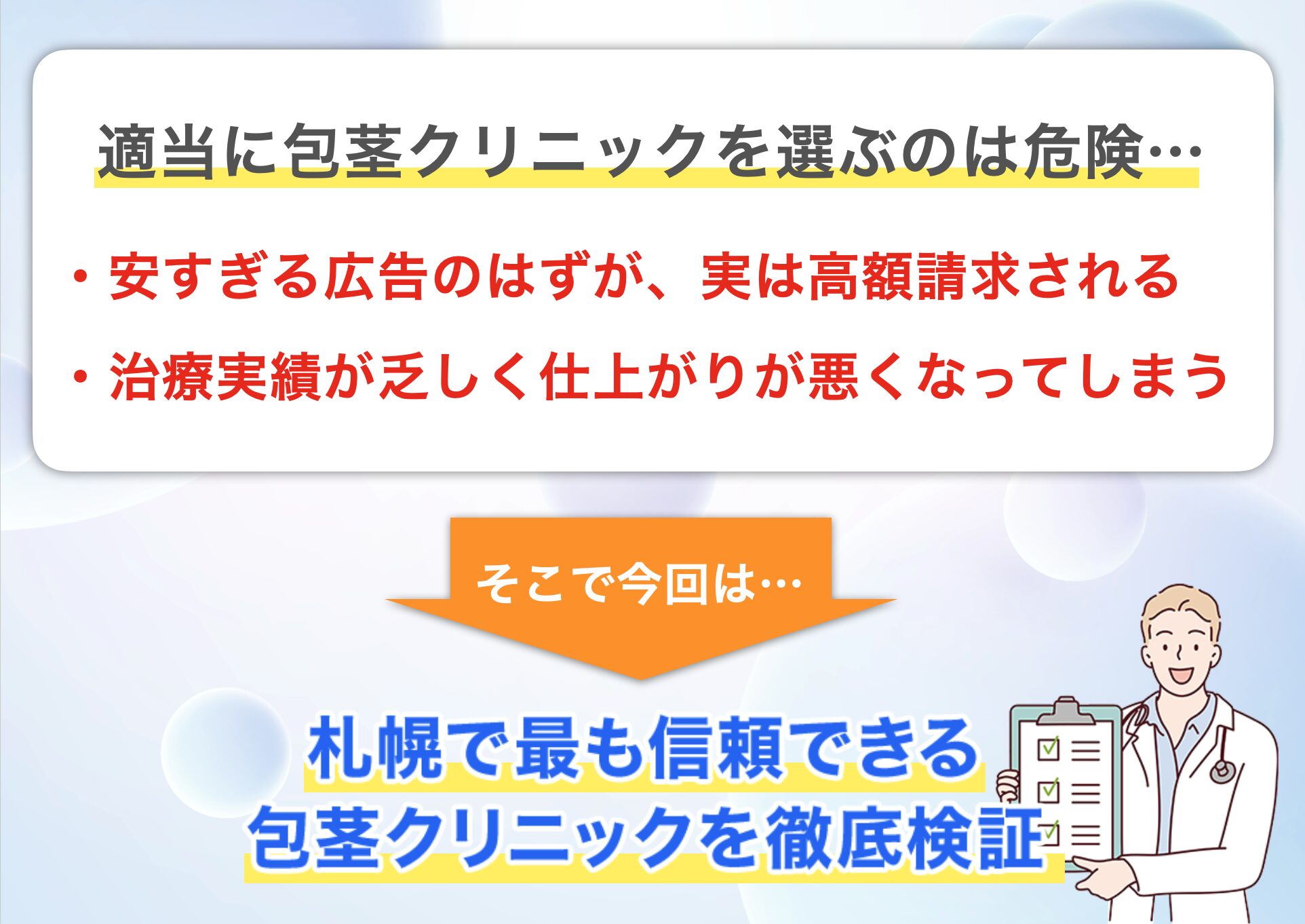 適当に包茎クリニックを選ぶのは危険…

・安すぎる広告のはずが、実は高額請求される

・治療実績が乏しく仕上がりが悪くなってしまう

そこで今回は…

札幌で最も信頼できる
包茎クリニックを徹底検証